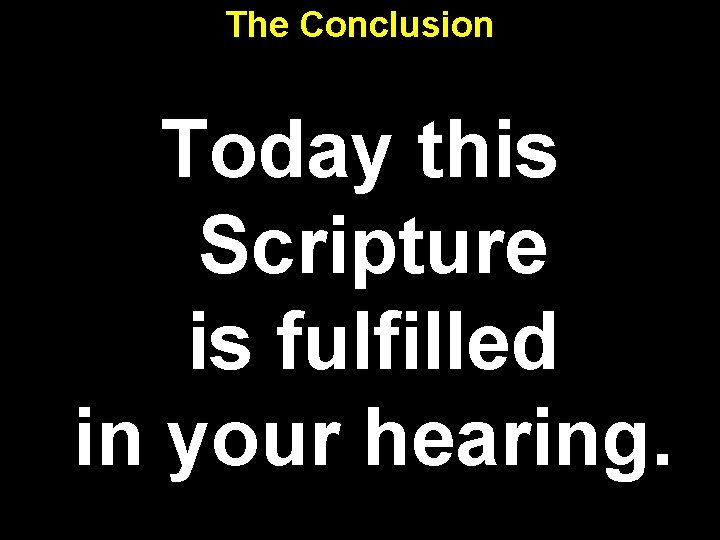 The Conclusion

Today this Scripture is fulfilled in your hearing.